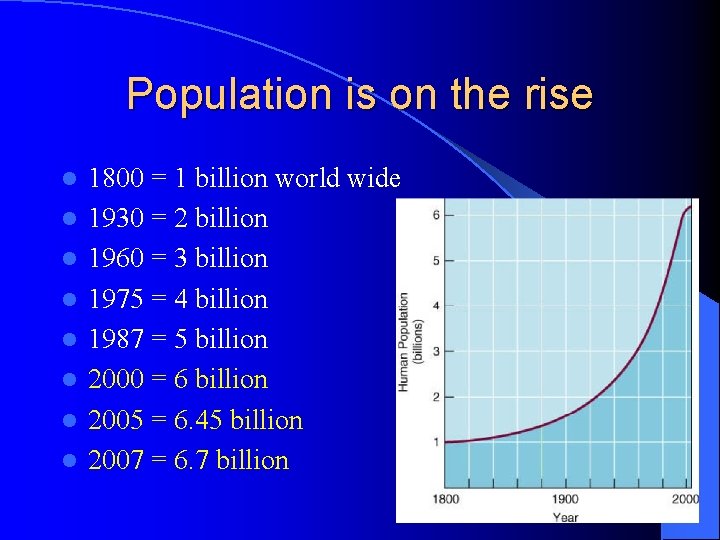 Population is on the rise

- 1800 = 1 billion world wide
- 1930 = 2 billion
- 1960 = 3 billion
- 1975 = 4 billion
- 1987 = 5 billion
- 2000 = 6 billion
- 2005 = 6.45 billion
- 2007 = 6.7 billion

Human Population (billions)
6
5
4
3
2
1
1800
1900
2000
Year